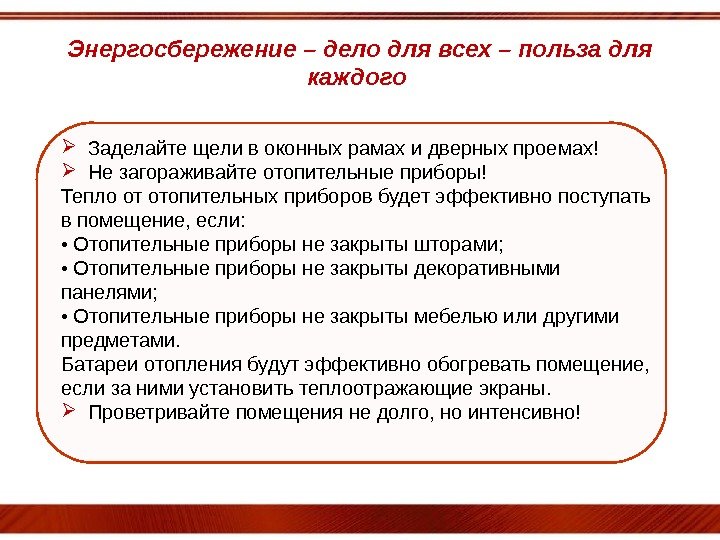 Энергосбережение – дело для всех – польза для каждого

➢ Заделайте щели в оконных рамах и дверных проемах!
➢ Не загораживайте отопительные приборы!
Тепло от отопительных приборов будет эффективно поступать в помещение, если:
• Отопительные приборы не закрыты шторами;
• Отопительные приборы не закрыты декоративными панелями;
• Отопительные приборы не закрыты мебелью или другими предметами.
Батареи отопления будут эффективно обогревать помещение, если за ними установить теплоотражающие экраны.
➢ Проветривайте помещения не долго, но интенсивно!